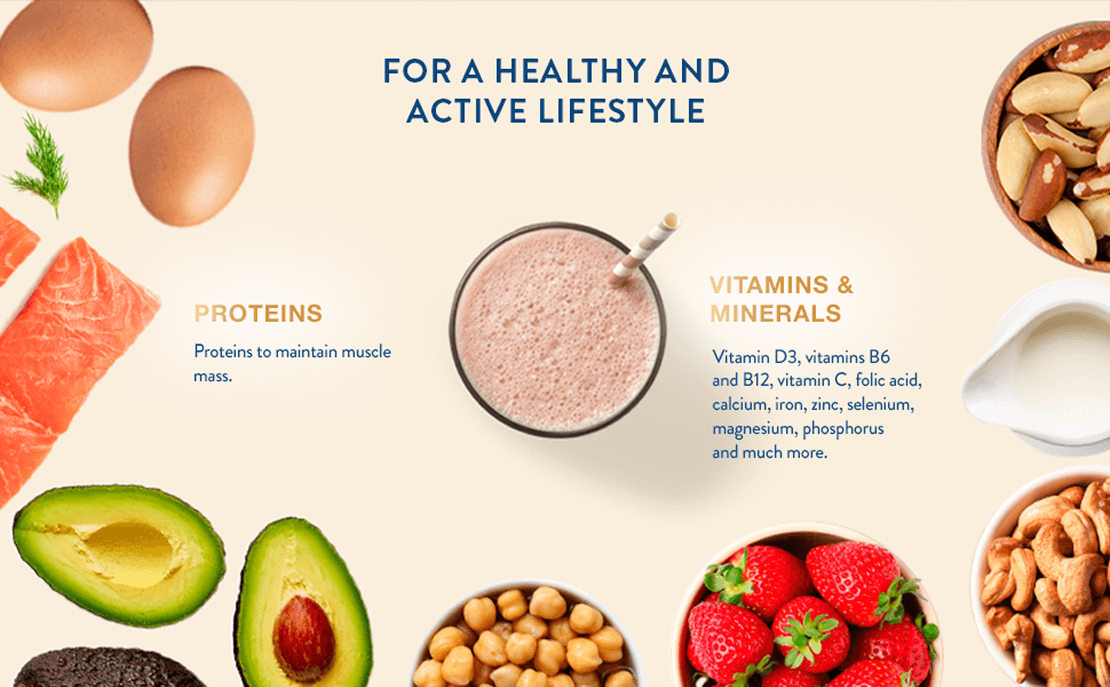 FOR A HEALTHY AND ACTIVE LIFESTYLE

PROTEINS

Proteins to maintain muscle mass.

VITAMINS & MINERALS

Vitamin D3, vitamins B6 and B12, vitamin C, folic acid, calcium, iron, zinc, selenium, magnesium, phosphorus and much more.